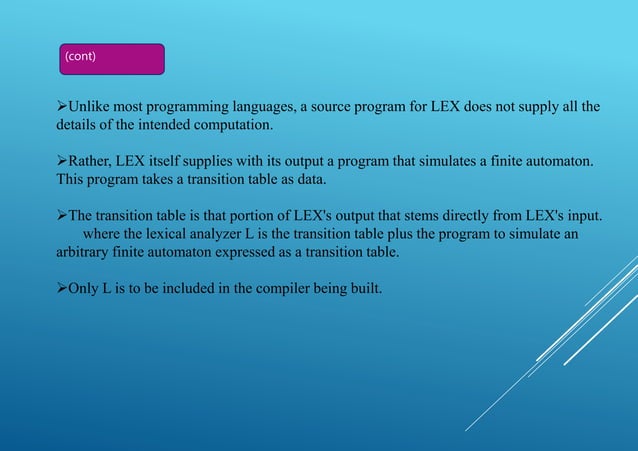 (cont)

➢Unlike most programming languages, a source program for LEX does not supply all the details of the intended computation.

➢Rather, LEX itself supplies with its output a program that simulates a finite automaton. This program takes a transition table as data.

➢The transition table is that portion of LEX's output that stems directly from LEX's input. where the lexical analyzer L is the transition table plus the program to simulate an arbitrary finite automaton expressed as a transition table.

➢Only L is to be included in the compiler being built.